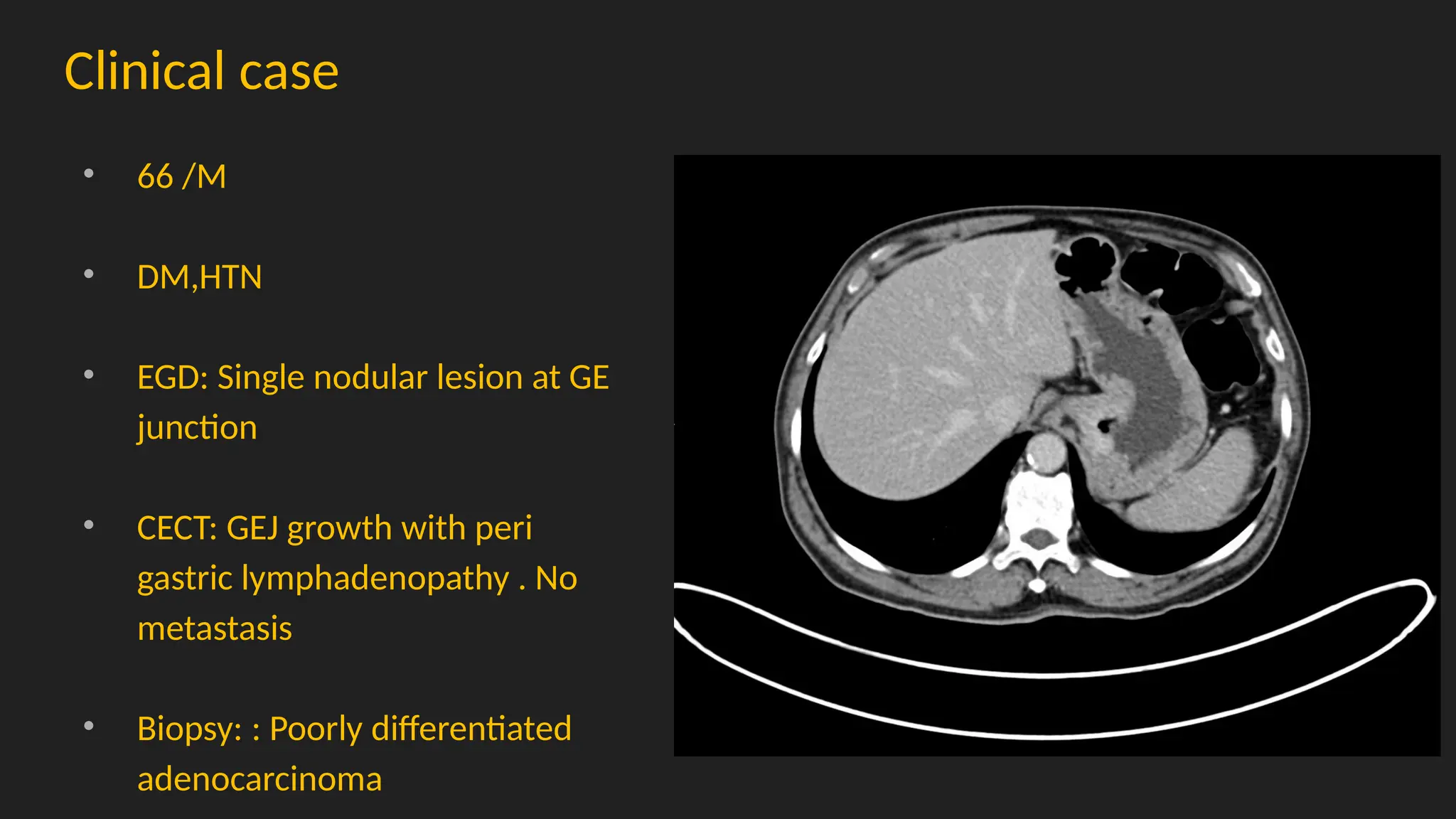 Clinical case

• 66 /M

• DM,HTN

• EGD: Single nodular lesion at GE junction

• CECT: GEJ growth with peri gastric lymphadenopathy . No metastasis

• Biopsy: : Poorly differentiated adenocarcinoma